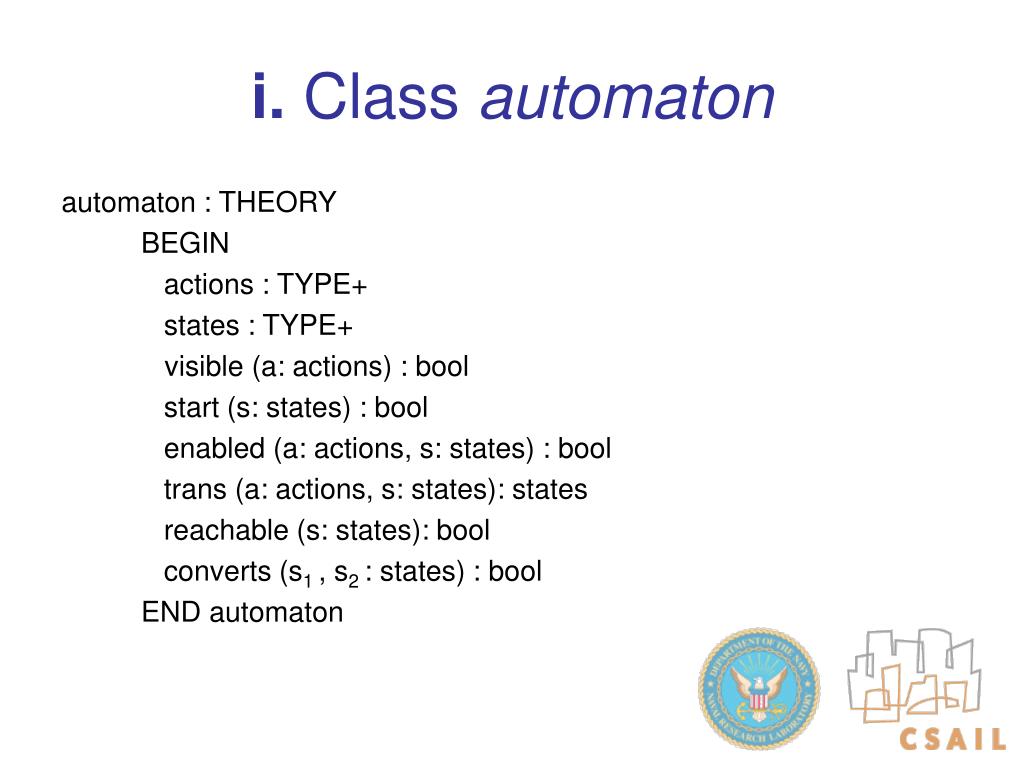 i. Class automaton

automaton : THEORY
BEGIN
actions : TYPE+
states : TYPE+
visible (a: actions) : bool
start (s: states) : bool
enabled (a: actions, s: states) : bool
trans (a: actions, s: states): states
reachable (s: states): bool
converts ($s_1$ , $s_2$ : states) : bool
END automaton

DEPARTMENT OF THE NAVY
NAVAL RESEARCH LABORATORY

CSAIL